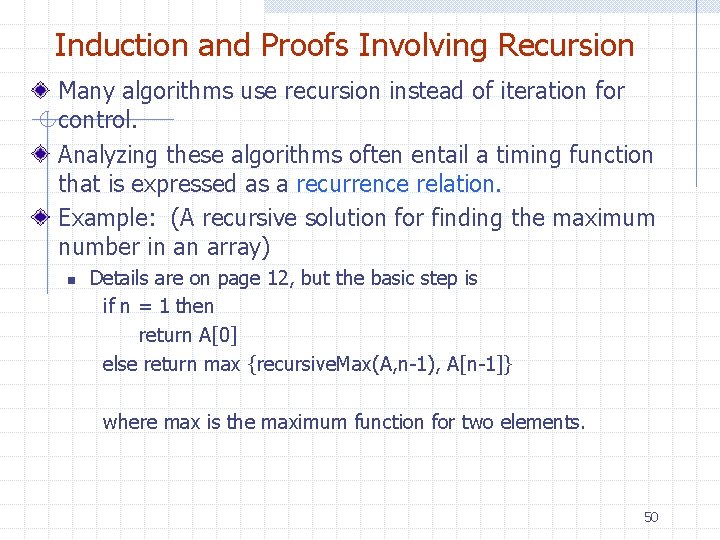 Induction and Proofs Involving Recursion

Many algorithms use recursion instead of iteration for control.

Analyzing these algorithms often entail a timing function that is expressed as a recurrence relation.

Example: (A recursive solution for finding the maximum number in an array)

Details are on page 12, but the basic step is
if n = 1 then
return A[0]
else return max {recursiveMax(A,n-1), A[n-1]}

where max is the maximum function for two elements.

50